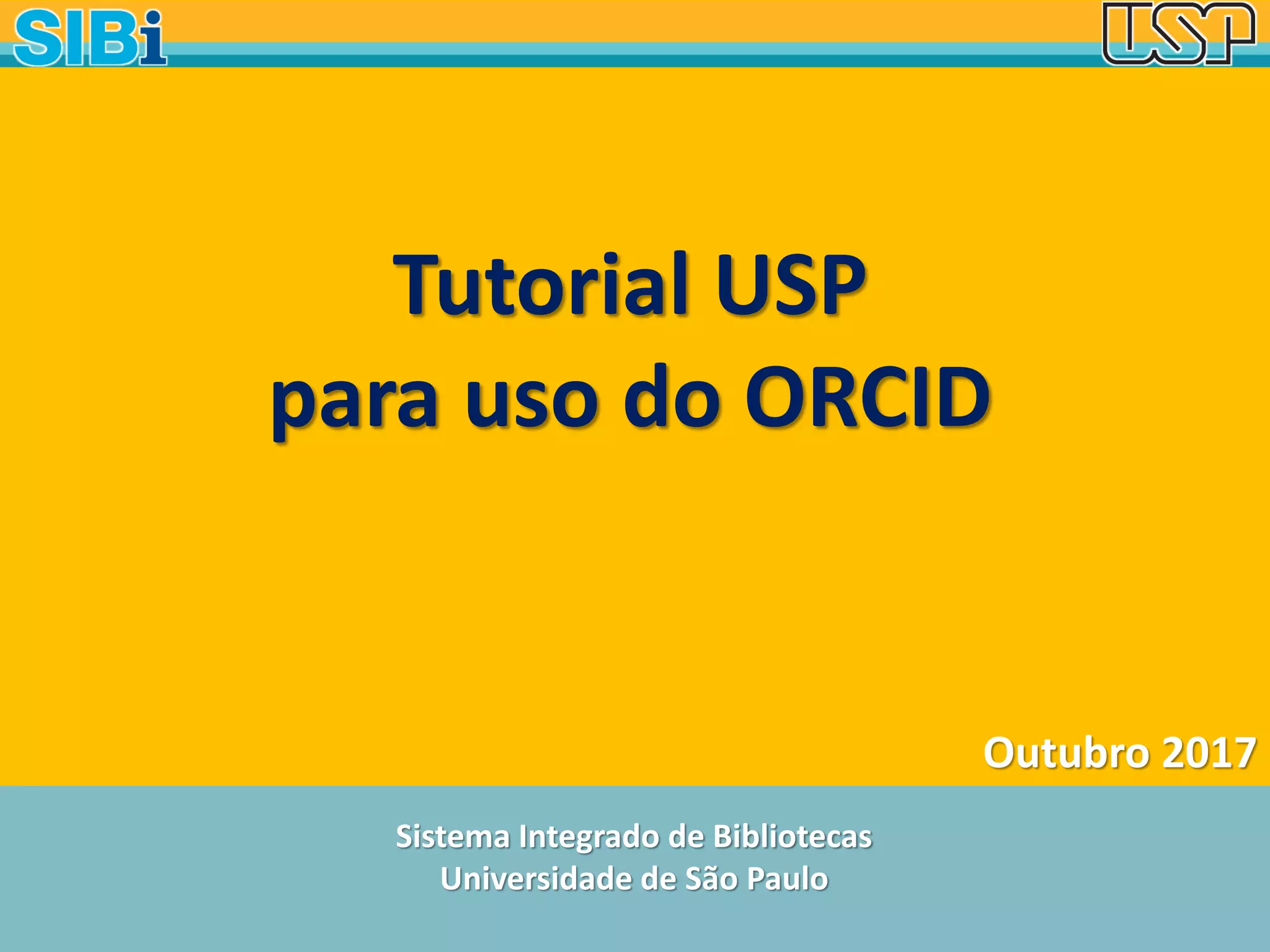 SIBi

USP

Tutorial USP
para uso do ORCID

Outubro 2017

Sistema Integrado de Bibliotecas
Universidade de São Paulo